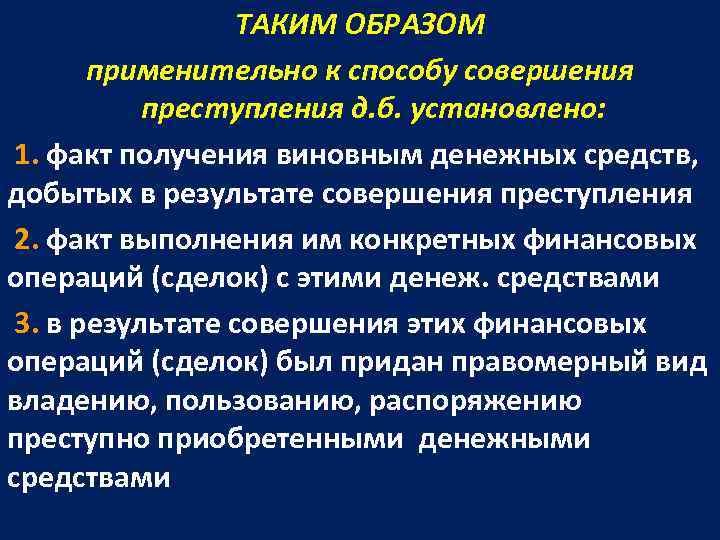 ТАКИМ ОБРАЗОМ

применительно к способу совершения преступления д.б. установлено:

1. факт получения виновным денежных средств, добытых в результате совершения преступления

2. факт выполнения им конкретных финансовых операций (сделок) с этими денеж. средствами

3. в результате совершения этих финансовых операций (сделок) был придан правомерный вид владению, пользованию, распоряжению преступно приобретенными денежными средствами